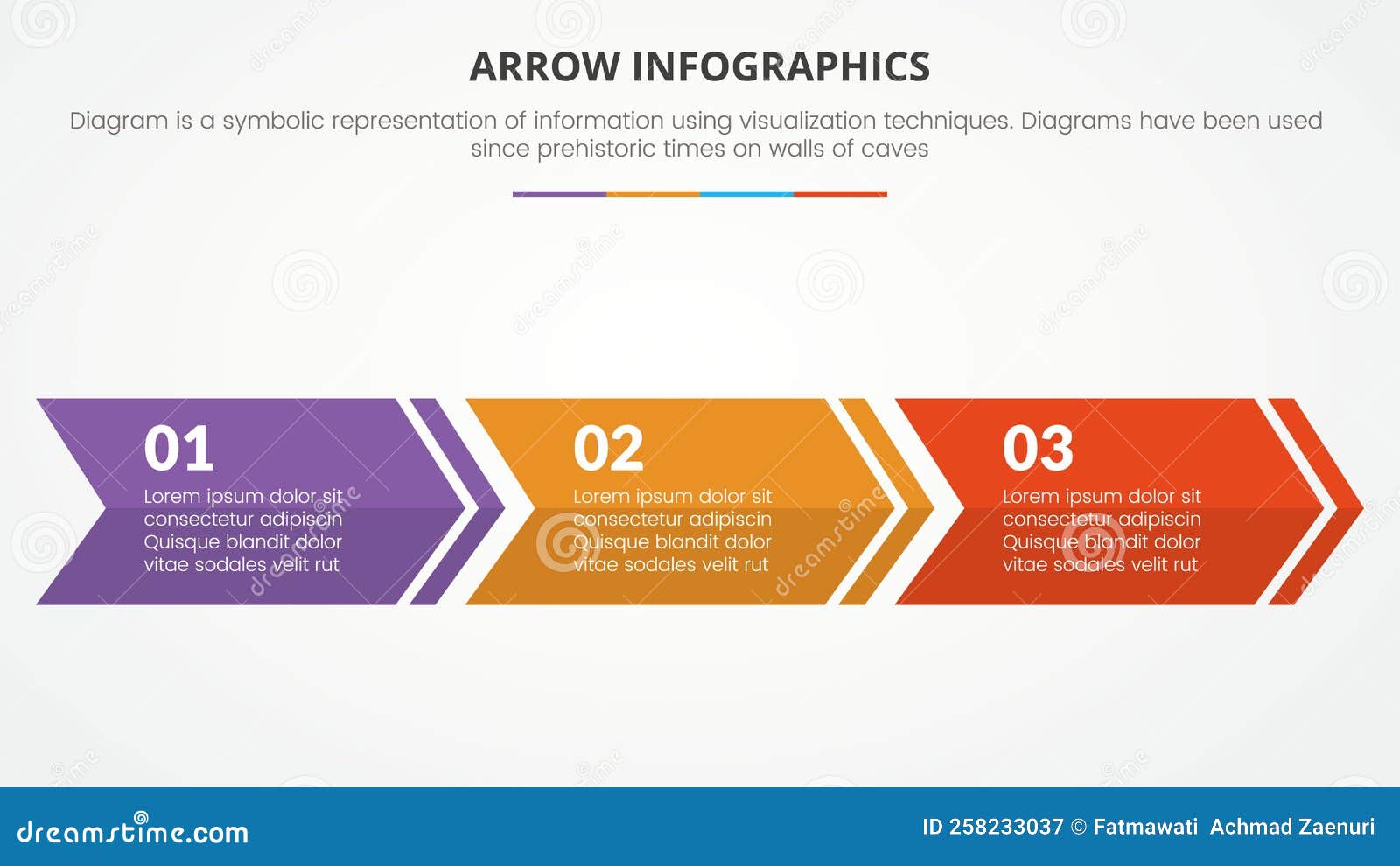 ARROW INFOGRAPHICS

Diagram is a symbolic representation of information using visualization techniques. Diagrams have been used since prehistoric times on walls of caves

01

Lorem ipsum dolor sit consectetur adipiscin Quisque blandit dolor vitae sodales velit rut

02

Lorem ipsum dolor sit consectetur adipiscin Quisque blandit dolor vitae sodales velit rut

03

Lorem ipsum dolor sit consectetur adipiscin Quisque blandit dolor vitae sodales velit rut

dreamstime.com

ID 258233037 © Fatmawati Achmad Zaenuri